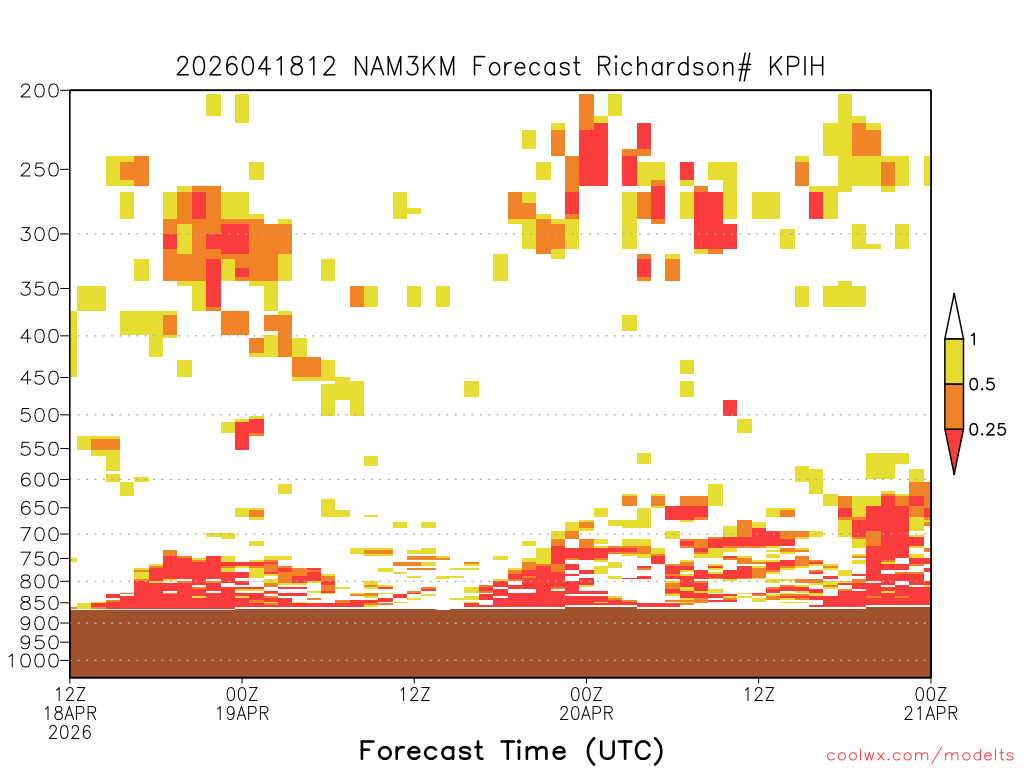 2026041812 NAM3KM Forecast Richardson# KPIH

200
250
300
350
400
450
500
550
600
650
700
750
800
850
900
950
1000

1
0.5
0.25

12Z 18APR 2026
00Z 19APR
12Z
00Z 20APR
12Z
00Z 21APR

Forecast Time (UTC)

coolwx.com/modelts